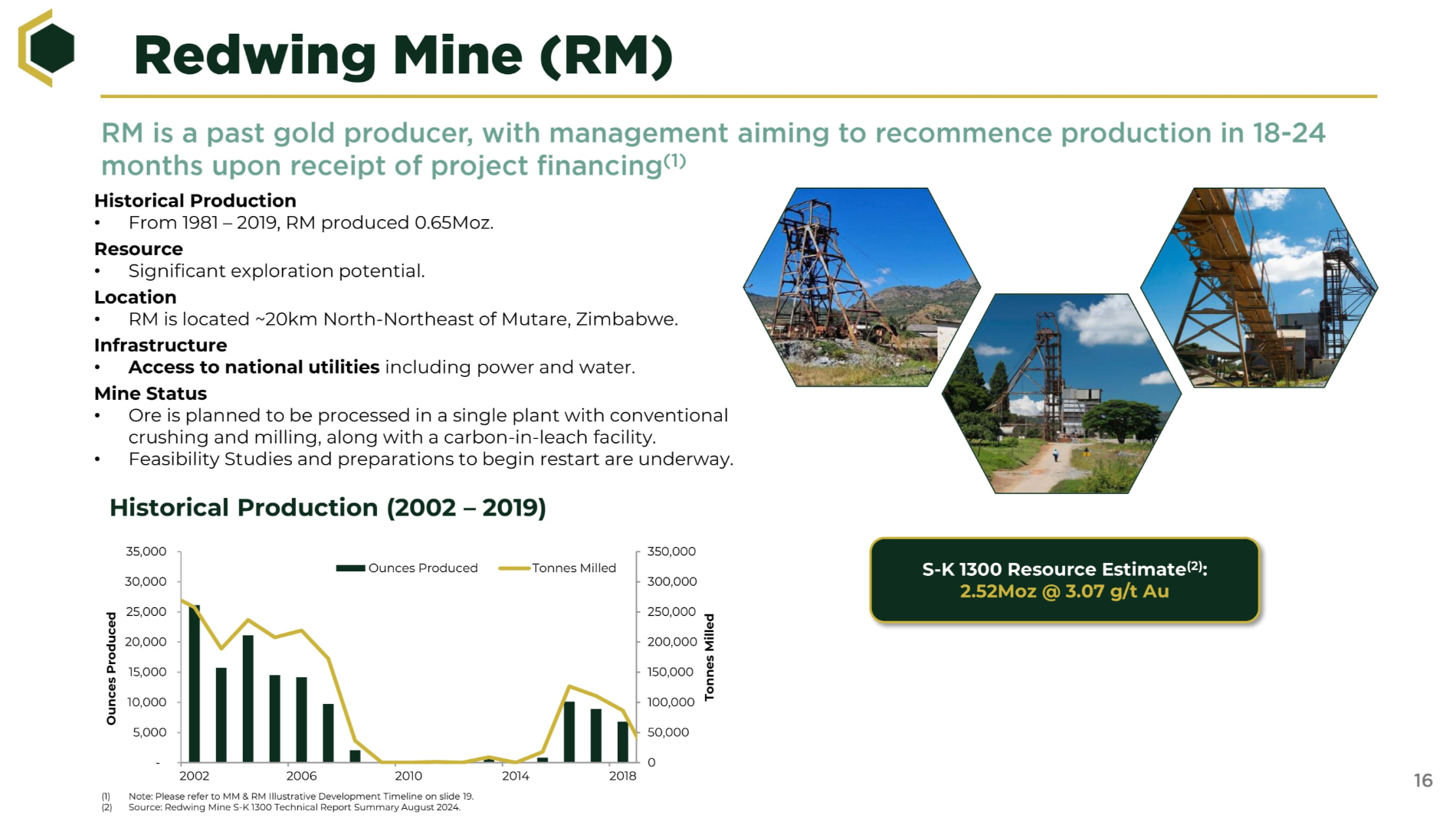 Redwing Mine (RM)

RM is a past gold producer, with management aiming to recommence production in 18-24 months upon receipt of project financing$^{(1)}$

Historical Production
• From 1981 – 2019, RM produced 0.65Moz.

Resource
• Significant exploration potential.

Location
• RM is located ~20km North-Northeast of Mutare, Zimbabwe.

Infrastructure
• Access to national utilities including power and water.

Mine Status
• Ore is planned to be processed in a single plant with conventional crushing and milling, along with a carbon-in-leach facility.
• Feasibility Studies and preparations to begin restart are underway.

Historical Production (2002 – 2019)

Ounces Produced
Tonnes Milled

Ounces Produced
35,000
30,000
25,000
20,000
15,000
10,000
5,000
-

Tonnes Milled
350,000
300,000
250,000
200,000
150,000
100,000
50,000
0

2002
2006
2010
2014
2018

S-K 1300 Resource Estimate$^{(2)}$:
2.52Moz @ 3.07 g/t Au

(1) Note: Please refer to MM & RM Illustrative Development Timeline on slide 19.
(2) Source: Redwing Mine S-K 1300 Technical Report Summary August 2024.

16